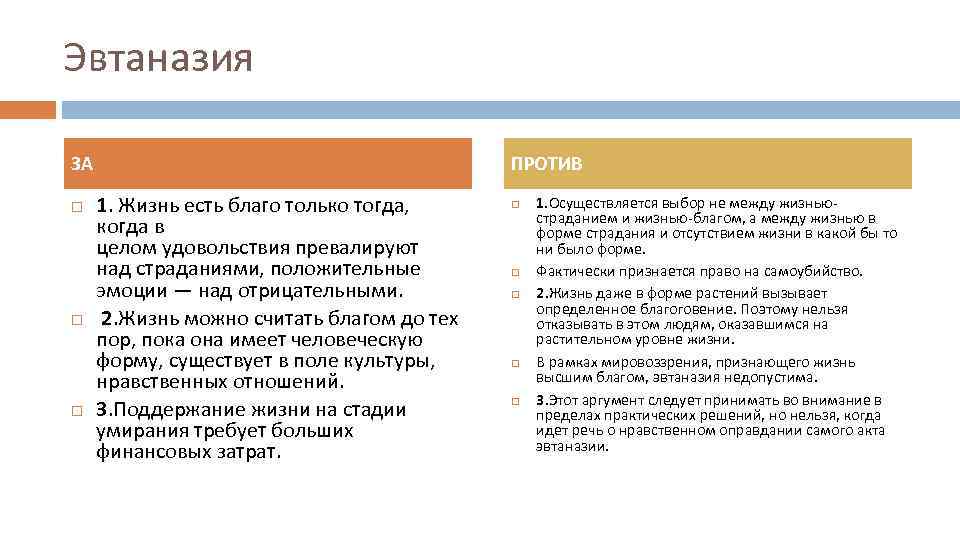 Эвтаназия

ЗА

1. Жизнь есть благо только тогда, когда в целом удовольствия превалируют над страданиями, положительные эмоции — над отрицательными.

2.Жизнь можно считать благом до тех пор, пока она имеет человеческую форму, существует в поле культуры, нравственных отношений.

3.Поддержание жизни на стадии умирания требует больших финансовых затрат.

ПРОТИВ

1.Осуществляется выбор не между жизнью-страданием и жизнью-благом, а между жизнью в форме страдания и отсутствием жизни в какой бы то ни было форме.

Фактически признается право на самоубийство.

2.Жизнь даже в форме растений вызывает определенное благоговение. Поэтому нельзя отказывать в этом людям, оказавшимся на растительном уровне жизни.

В рамках мировоззрения, признающего жизнь высшим благом, эвтаназия недопустима.

3.Этот аргумент следует принимать во внимание в пределах практических решений, но нельзя, когда идет речь о нравственном оправдании самого акта эвтаназии.